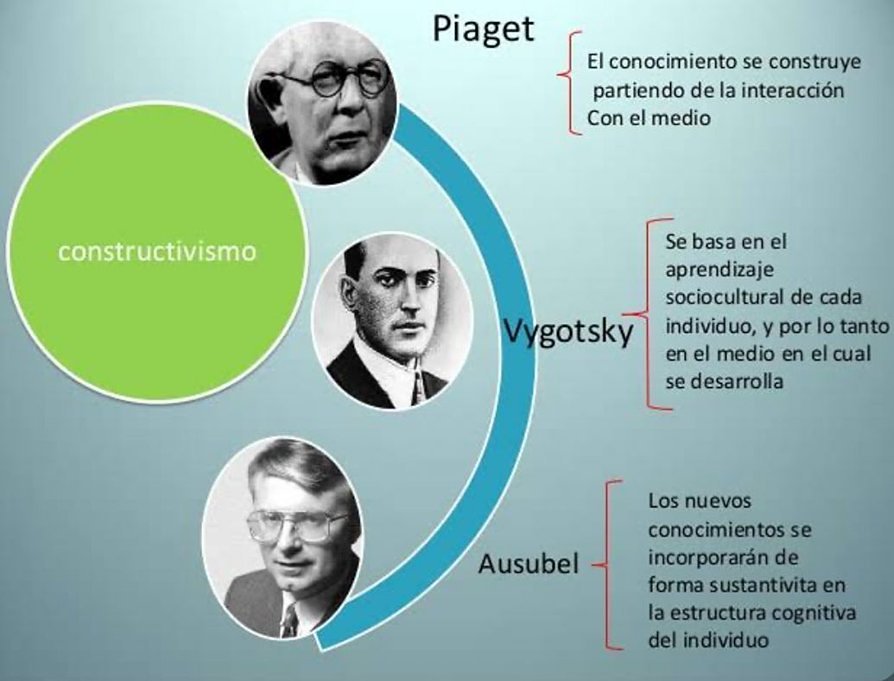 constructivismo

Piaget

El conocimiento se construye partiendo de la interacción Con el medio

Vygotsky

Se basa en el aprendizaje sociocultural de cada individuo, y por lo tanto en el medio en el cual se desarrolla

Ausubel

Los nuevos conocimientos se incorporarán de forma sustantivita en la estructura cognitiva del individuo